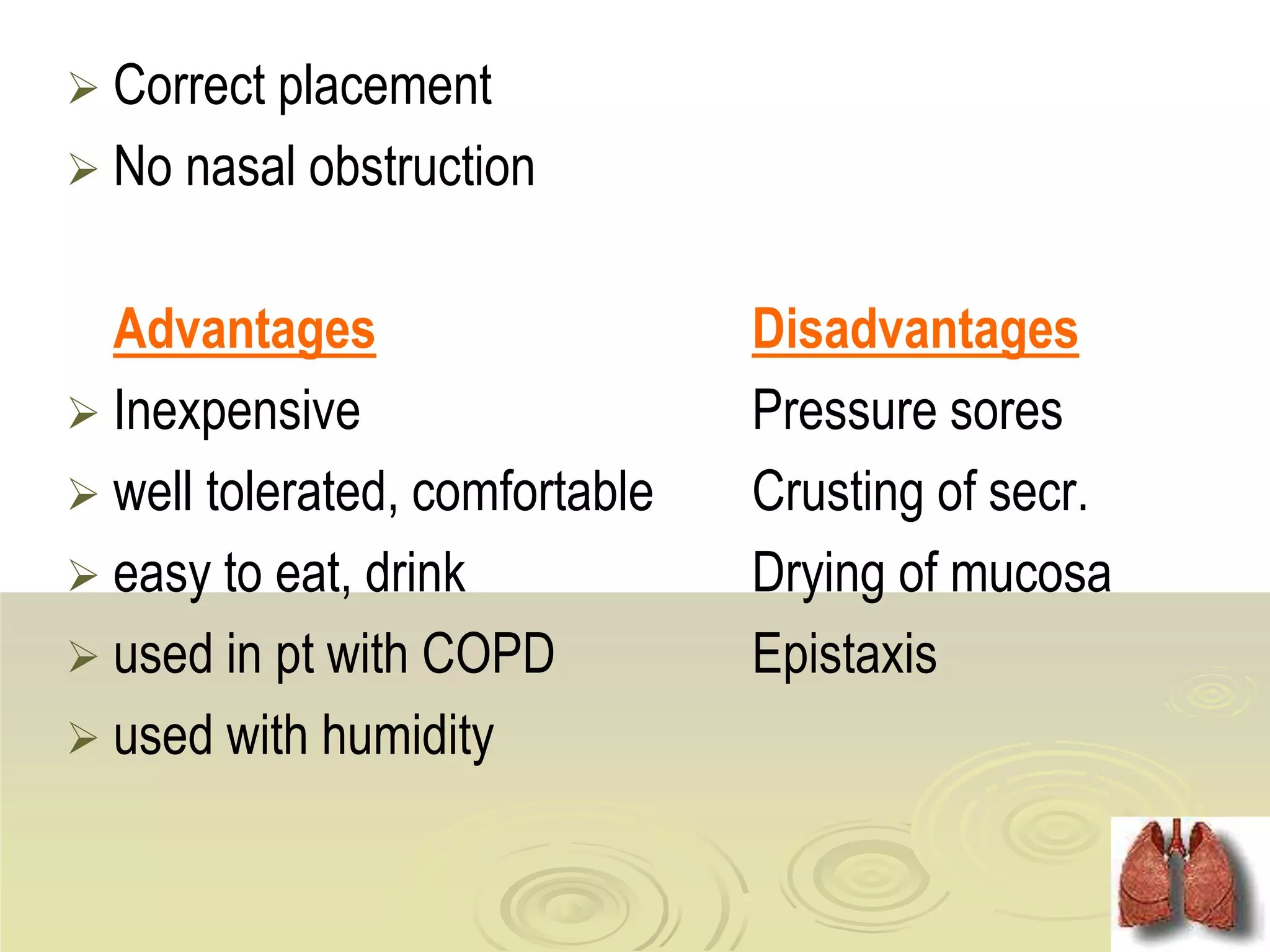 ➢ Correct placement
➢ No nasal obstruction

Advantages
➢ Inexpensive
➢ well tolerated, comfortable
➢ easy to eat, drink
➢ used in pt with COPD
➢ used with humidity

Disadvantages
Pressure sores
Crusting of secr.
Drying of mucosa
Epistaxis